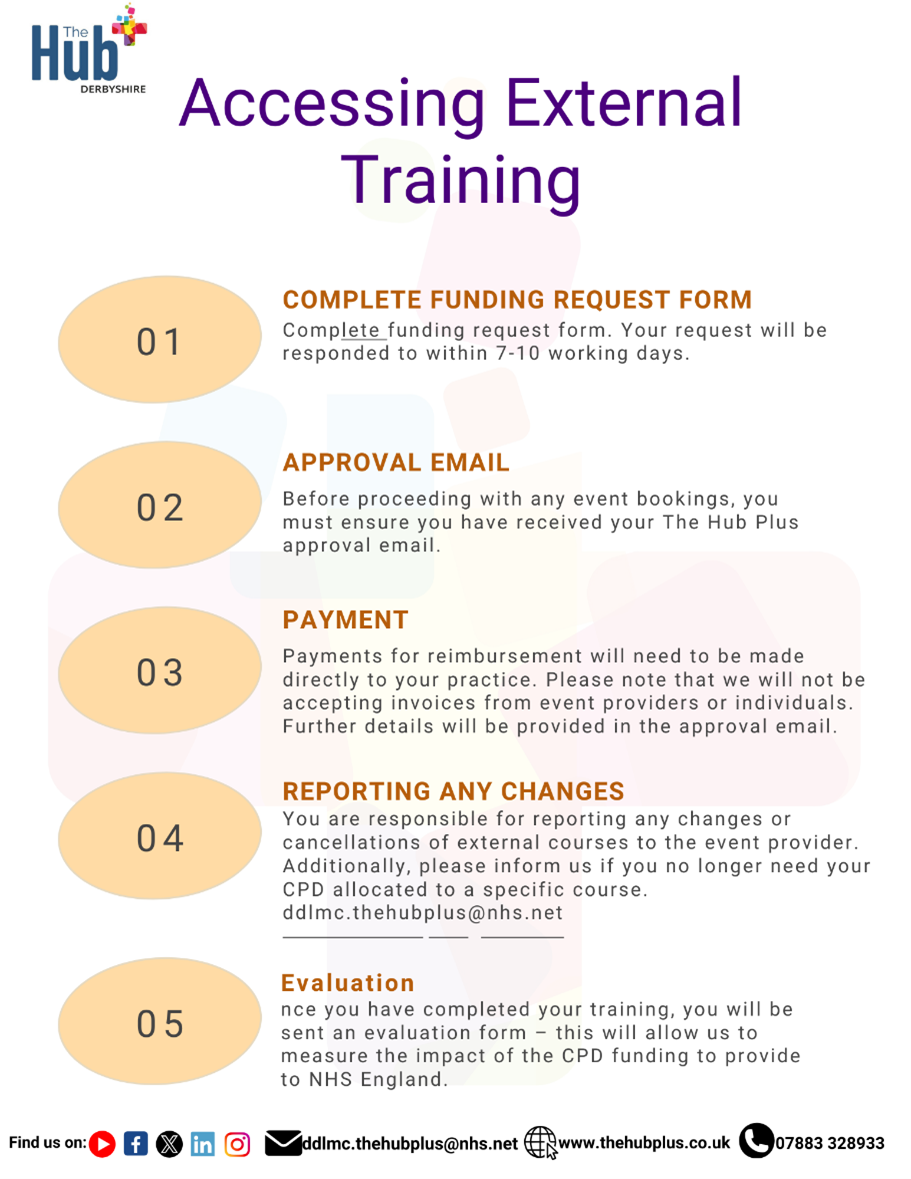 The Hub DERBYSHIRE

Accessing External Training

01

COMPLETE FUNDING REQUEST FORM

Complete funding request form. Your request will be responded to within 7-10 working days.

02

APPROVAL EMAIL

Before proceeding with any event bookings, you must ensure you have received your The Hub Plus approval email.

03

PAYMENT

Payments for reimbursement will need to be made directly to your practice. Please note that we will not be accepting invoices from event providers or individuals. Further details will be provided in the approval email.

04

REPORTING ANY CHANGES

You are responsible for reporting any changes or cancellations of external courses to the event provider. Additionally, please inform us if you no longer need your CPD allocated to a specific course. ddlmc.thehubplus@nhs.net

05

Evaluation

nce you have completed your training, you will be sent an evaluation form – this will allow us to measure the impact of the CPD funding to provide to NHS England.

Find us on: ddlmc.thehubplus@nhs.net www.thehubplus.co.uk 07883 328933